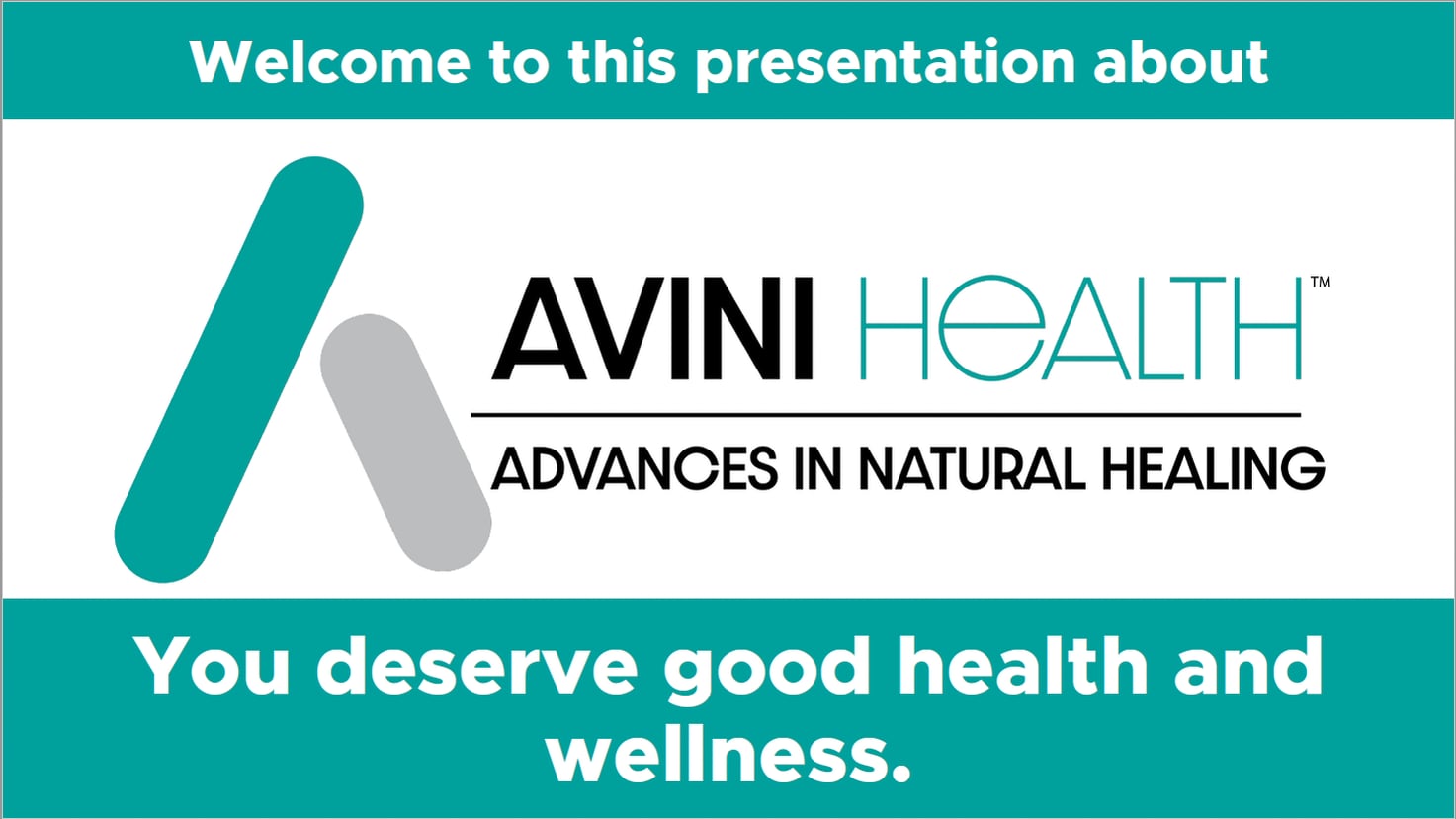 Welcome to this presentation about

AVINI HEALTH™

ADVANCES IN NATURAL HEALING

You deserve good health and wellness.